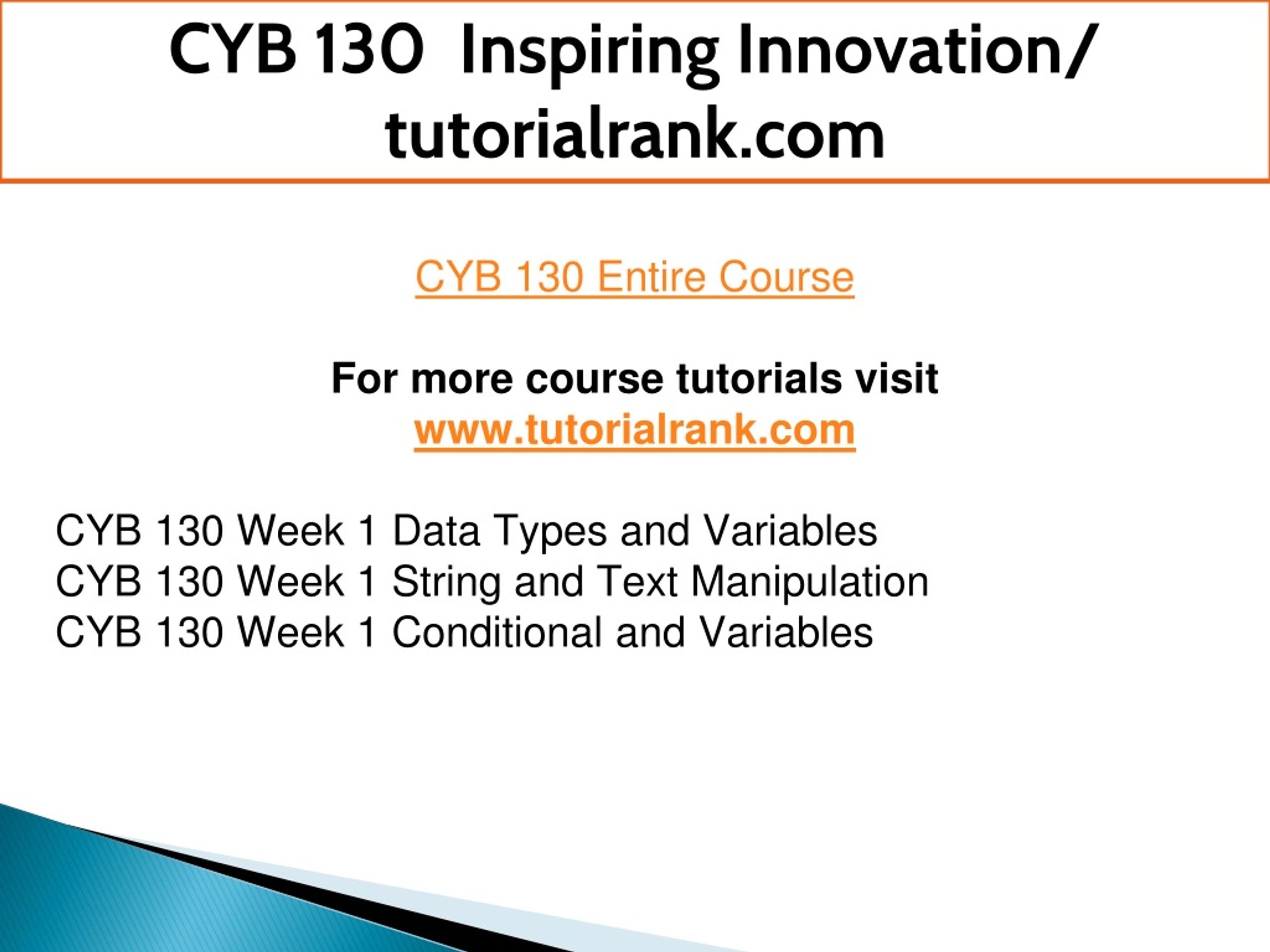 CYB 130 Inspiring Innovation/ tutorialrank.com

CYB 130 Entire Course

For more course tutorials visit
www.tutorialrank.com

CYB 130 Week 1 Data Types and Variables
CYB 130 Week 1 String and Text Manipulation
CYB 130 Week 1 Conditional and Variables